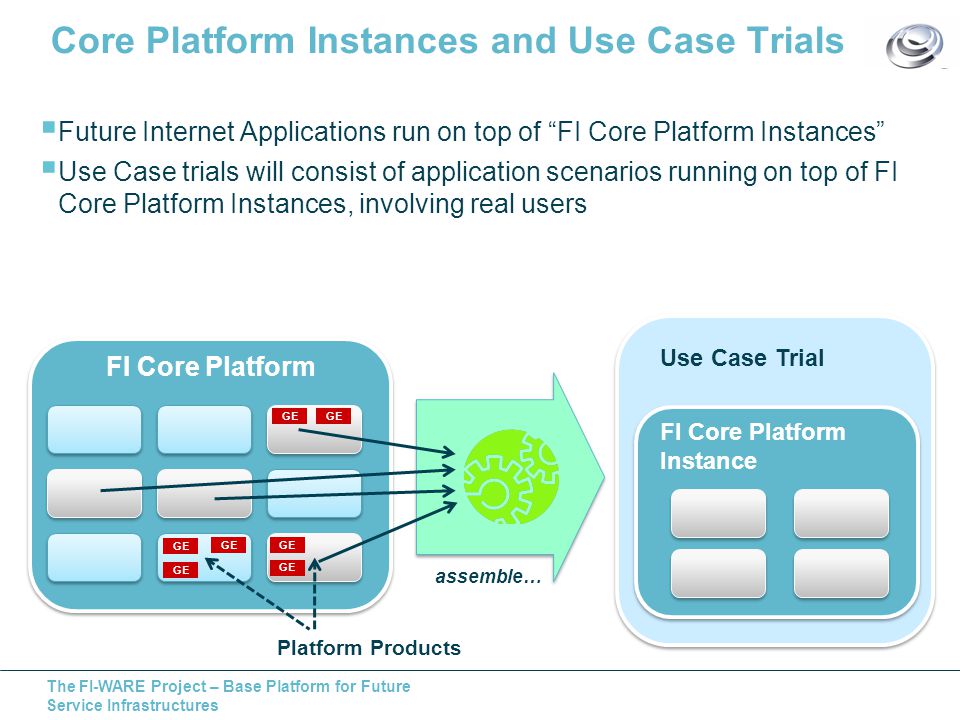 Core Platform Instances and Use Case Trials

Future Internet Applications run on top of “FI Core Platform Instances”

Use Case trials will consist of application scenarios running on top of FI Core Platform Instances, involving real users

FI Core Platform

GE GE

GE GE

GE

GE

GE

assemble…

Platform Products

Use Case Trial

FI Core Platform Instance

The FI-WARE Project – Base Platform for Future Service Infrastructures